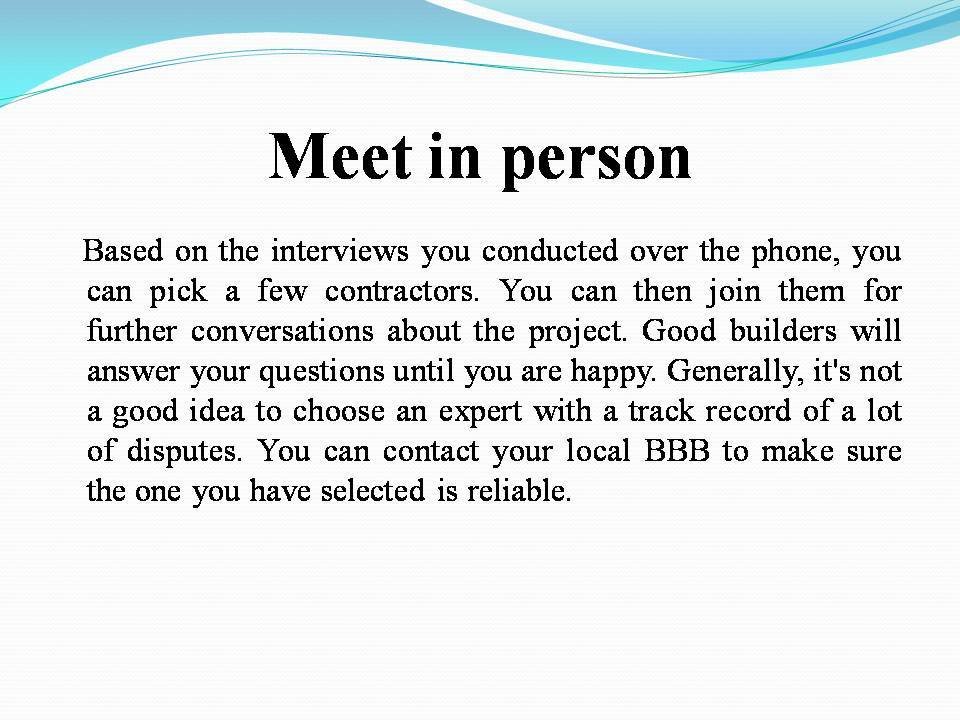 Meet in person

Based on the interviews you conducted over the phone, you can pick a few contractors. You can then join them for further conversations about the project. Good builders will answer your questions until you are happy. Generally, it's not a good idea to choose an expert with a track record of a lot of disputes. You can contact your local BBB to make sure the one you have selected is reliable.